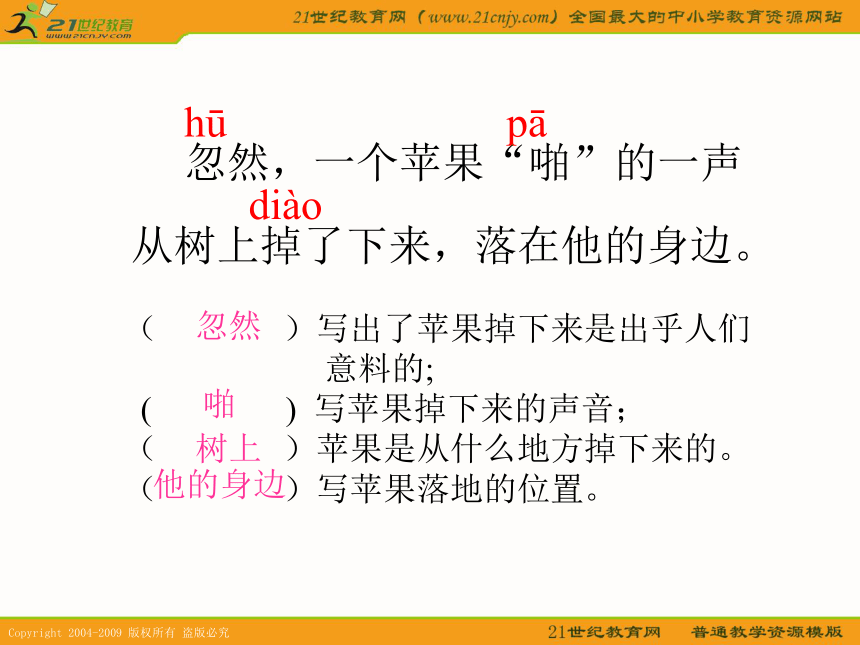 21世纪教育
www.21cnjy.com

21世纪教育网（www.21cnjy.com）全国最大的中小学教育资源网站

hū　　　　　　pā
忽然，一个苹果“啪”的一声
　　diào
从树上掉了下来，落在他的身边。

（　忽然　）写出了苹果掉下来是出乎人们意料的;
(　啪　) 写苹果掉下来的声音；
（　树上　）苹果是从什么地方掉下来的。
(他的身边) 写苹果落地的位置。

Copyright 2004-2009 版权所有 盗版必究

21世纪教育网　　普通教学资源模版